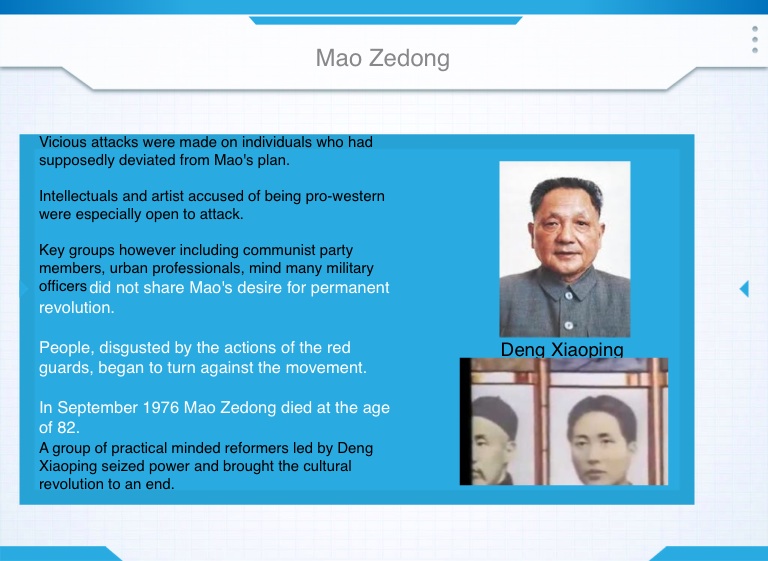 Mao Zedong

Vicious attacks were made on individuals who had supposedly deviated from Mao's plan.

Intellectuals and artist accused of being pro-western were especially open to attack.

Key groups however including communist party members, urban professionals, mind many military officers did not share Mao's desire for permanent revolution.

People, disgusted by the actions of the red guards, began to turn against the movement.

In September 1976 Mao Zedong died at the age of 82.

A group of practical minded reformers led by Deng Xiaoping seized power and brought the cultural revolution to an end.

Deng Xiaoping